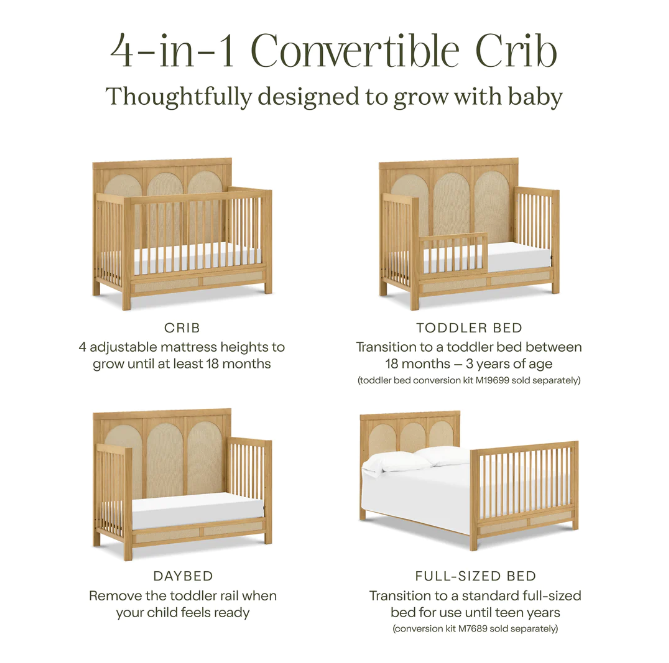 4-in-1 Convertible Crib

Thoughtfully designed to grow with baby

CRIB

4 adjustable mattress heights to grow until at least 18 months

TODDLER BED

Transition to a toddler bed between 18 months – 3 years of age

(toddler bed conversion kit M19699 sold separately)

DAYBED

Remove the toddler rail when your child feels ready

FULL-SIZED BED

Transition to a standard full-sized bed for use until teen years

(conversion kit M7689 sold separately)